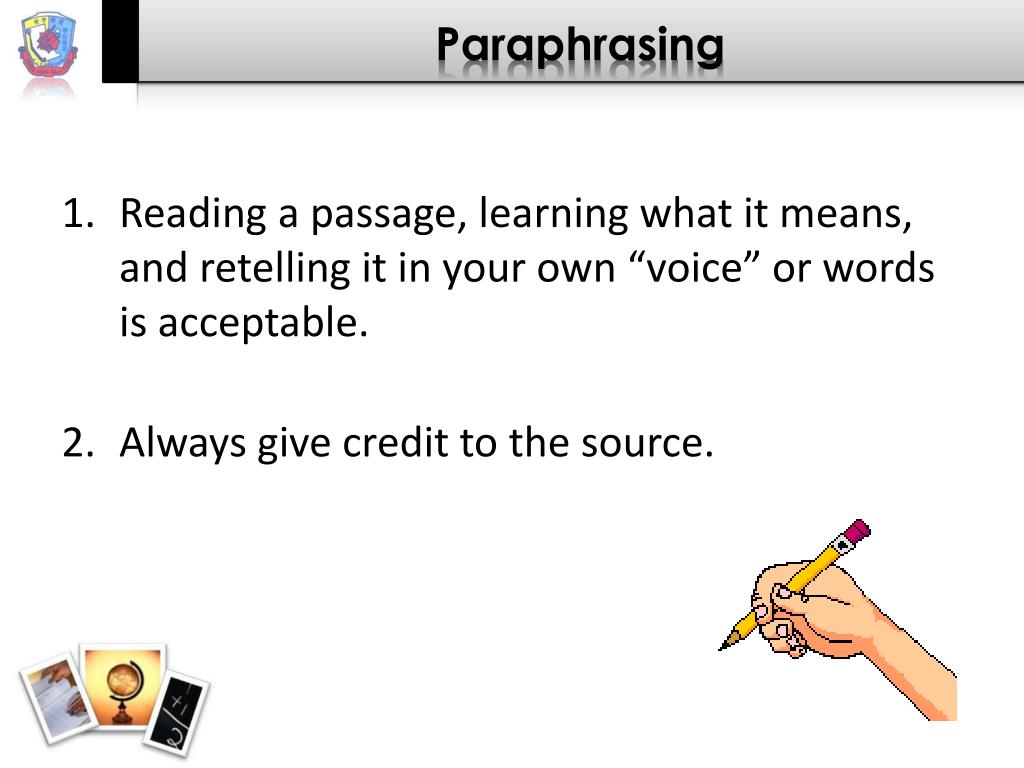 Paraphrasing

1. Reading a passage, learning what it means, and retelling it in your own “voice” or words is acceptable.

2. Always give credit to the source.